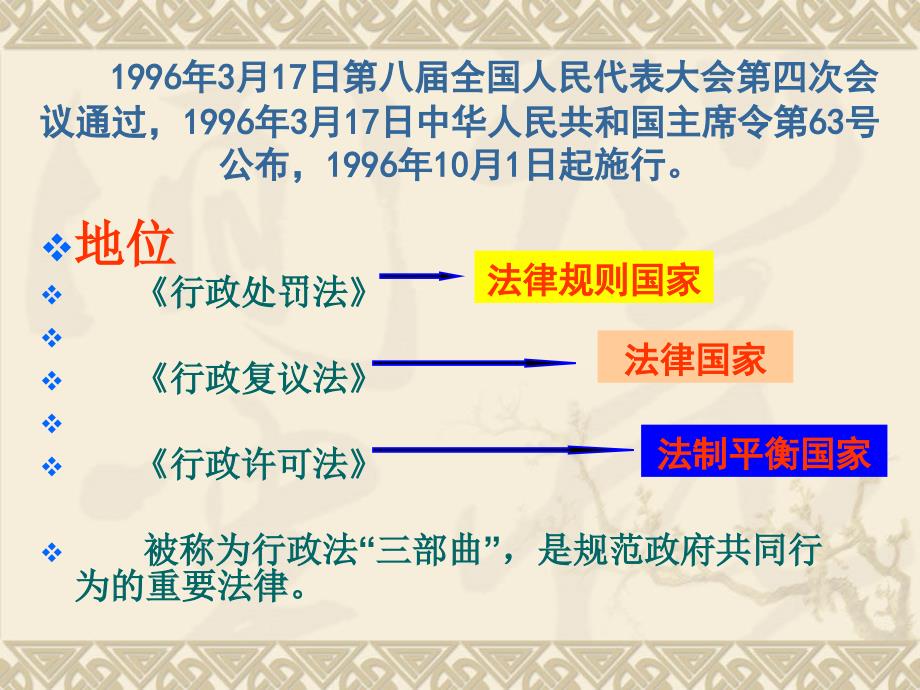 1996年3月17日第八届全国人民代表大会第四次会议通过，1996年3月17日中华人民共和国主席令第63号公布，1996年10月1日起施行。

❖地位

❖ 《行政处罚法》 法律规则国家

❖

❖ 《行政复议法》 法律国家

❖

❖ 《行政许可法》 法制平衡国家

❖ 被称为行政法“三部曲”，是规范政府共同行为的重要法律。